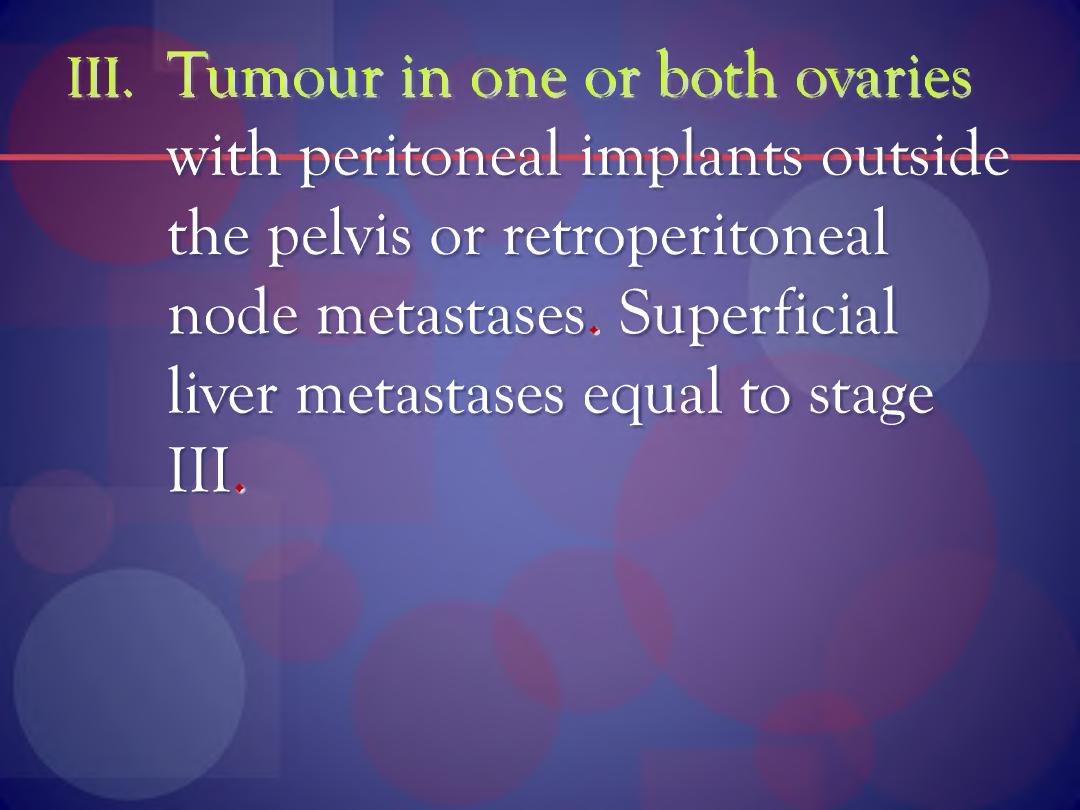 III. Tumour in one or both ovaries with peritoneal implants outside the pelvis or retroperitoneal node metastases. Superficial liver metastases equal to stage III.